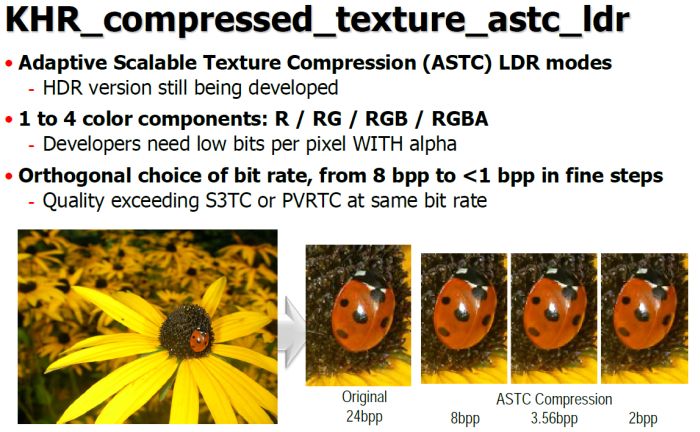 KHR_compressed_texture_astc_ldr

• Adaptive Scalable Texture Compression (ASTC) LDR modes
- HDR version still being developed

• 1 to 4 color components: R / RG / RGB / RGBA
- Developers need low bits per pixel WITH alpha

• Orthogonal choice of bit rate, from 8 bpp to <1 bpp in fine steps
- Quality exceeding S3TC or PVRTC at same bit rate

Original
24bpp

ASTC Compression
8bpp 3.56bpp 2bpp